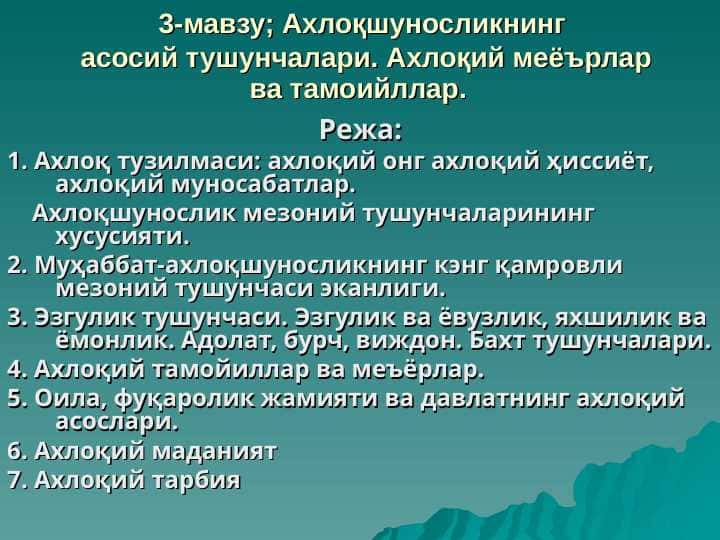 3-мавзу; Ахлоқшуносликнинг асосий тушунчалари. Ахлоқий меёърлар ва тамоийллар.

Режа:

1. Ахлоқ тузилмаси: ахлоқий онг ахлоқий ҳиссиёт, ахлоқий муносабатлар.
Ахлоқшунослик мезоний тушунчаларининг хусусияти.
2. Муҳаббат-ахлоқшуносликнинг кэнг қамровли мезоний тушунчаси эканлиги.
3. Эзгулик тушунчаси. Эзгулик ва ёвузлик, яхшилик ва ёмонлик. Адолат, бурч, виждон. Бахт тушунчалари.
4. Ахлоқий тамойиллар ва меъёрлар.
5. Оила, фуқаролик жамияти ва давлатнинг ахлоқий асослари.
6. Ахлоқий маданият
7. Ахлоқий тарбия